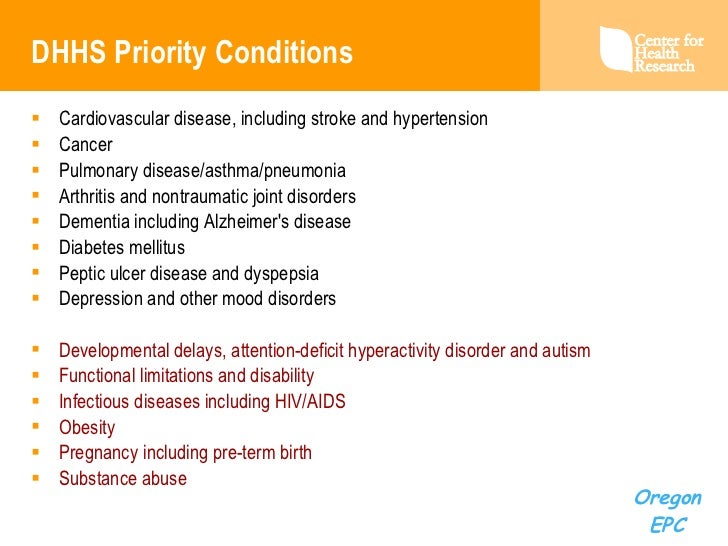 DHHS Priority Conditions

Center for Health Research

- Cardiovascular disease, including stroke and hypertension
- Cancer
- Pulmonary disease/asthma/pneumonia
- Arthritis and nontraumatic joint disorders
- Dementia including Alzheimer's disease
- Diabetes mellitus
- Peptic ulcer disease and dyspepsia
- Depression and other mood disorders

- Developmental delays, attention-deficit hyperactivity disorder and autism
- Functional limitations and disability
- Infectious diseases including HIV/AIDS
- Obesity
- Pregnancy including pre-term birth
- Substance abuse

Oregon EPC